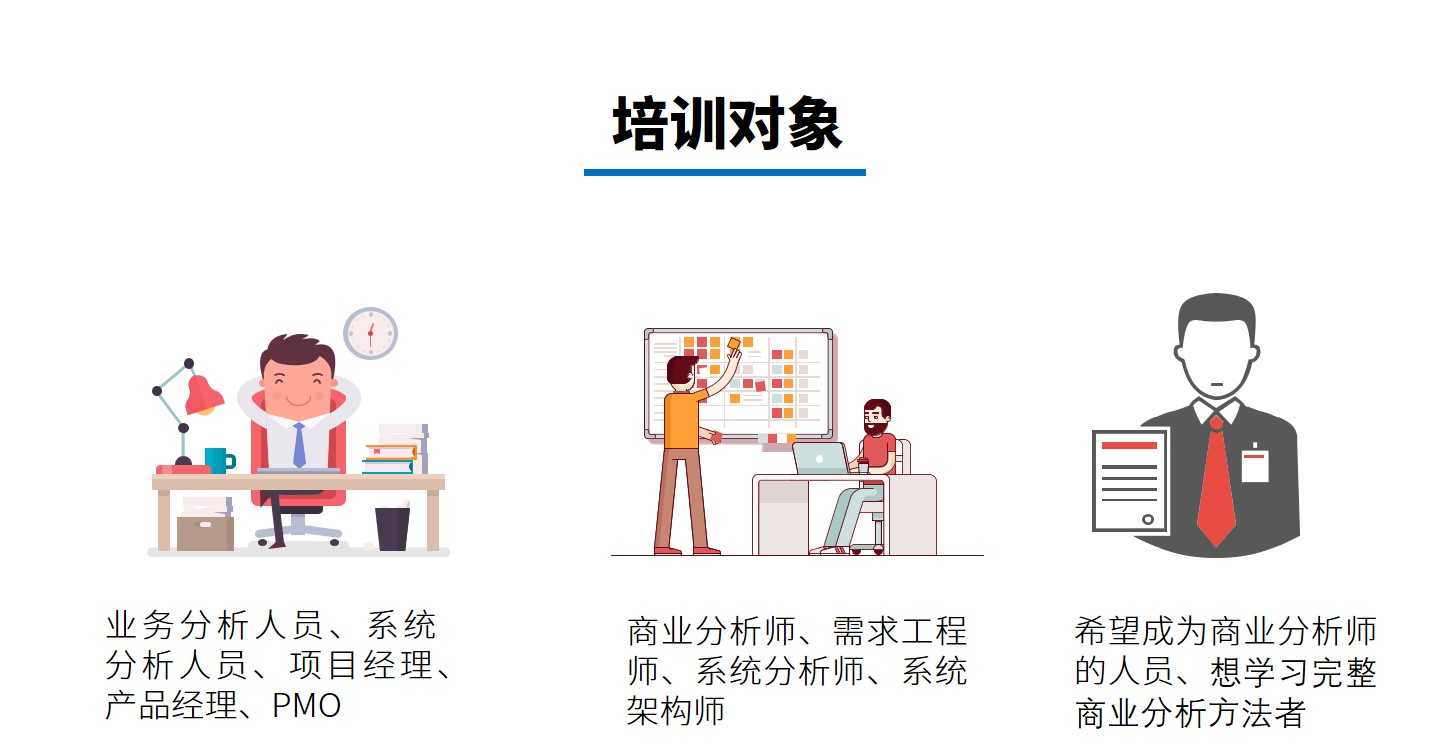 培训对象

业务分析人员、系统分析人员、项目经理、产品经理、PMO

商业分析师、需求工程师、系统分析师、系统架构师

希望成为商业分析师的人员、想学习完整商业分析方法者